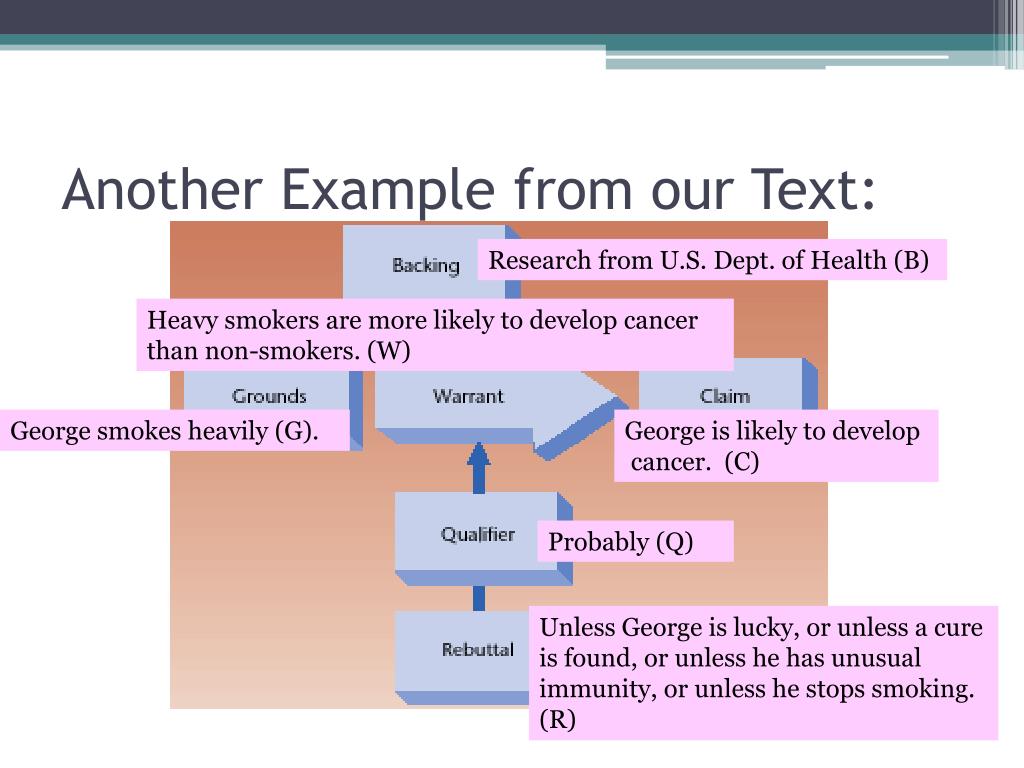 Another Example from our Text:

Backing

Research from U.S. Dept. of Health (B)

Heavy smokers are more likely to develop cancer than non-smokers. (W)

Grounds

Warrant

Claim

George smokes heavily (G).

George is likely to develop cancer. (C)

Qualifier

Probably (Q)

Rebuttal

Unless George is lucky, or unless a cure is found, or unless he has unusual immunity, or unless he stops smoking. (R)